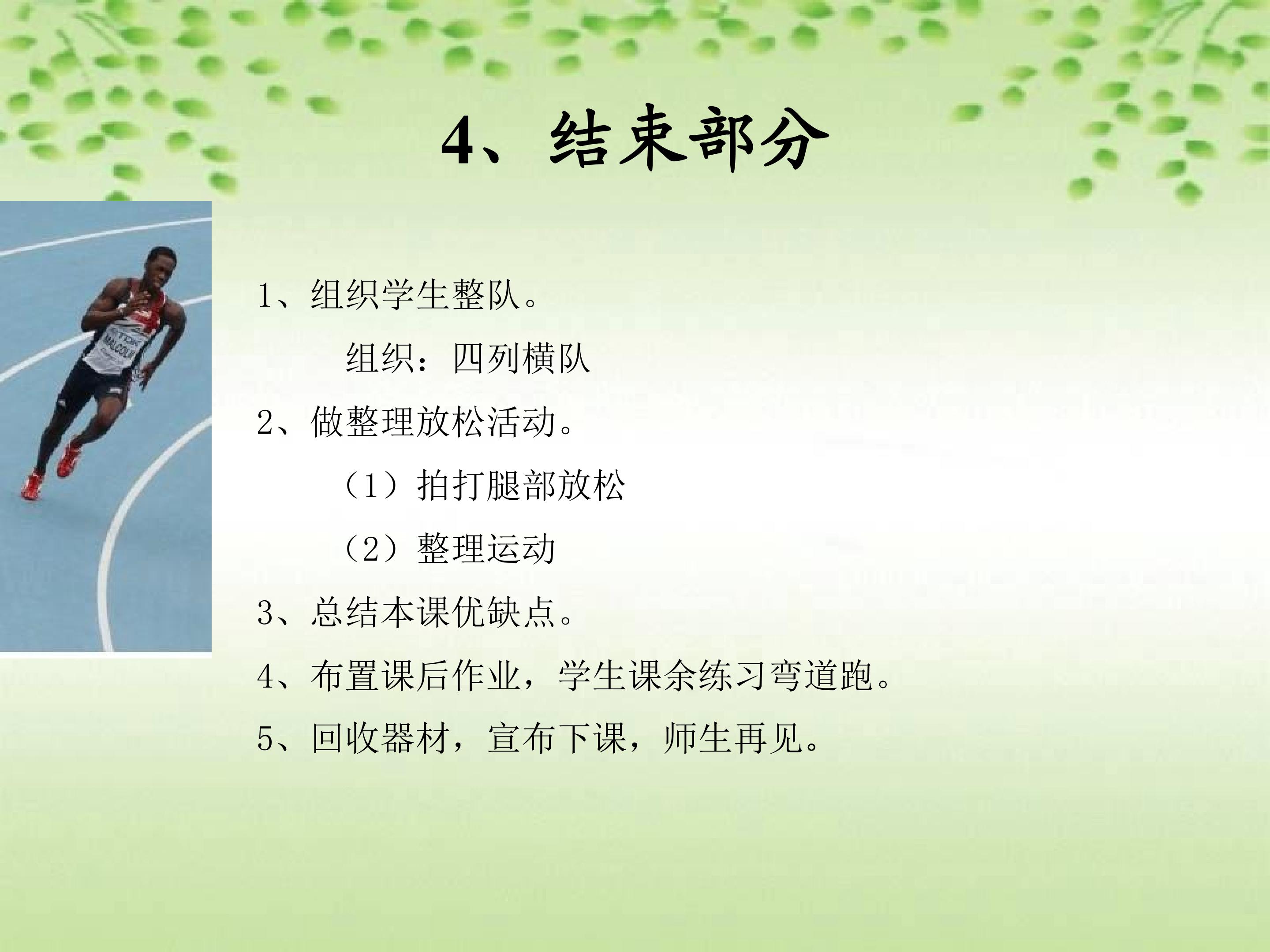 4、结束部分

TDK
MALCOLM

1、组织学生整队。

组织：四列横队

2、做整理放松活动。

（1）拍打腿部放松

（2）整理运动

3、总结本课优缺点。

4、布置课后作业，学生课余练习弯道跑。

5、回收器材，宣布下课，师生再见。